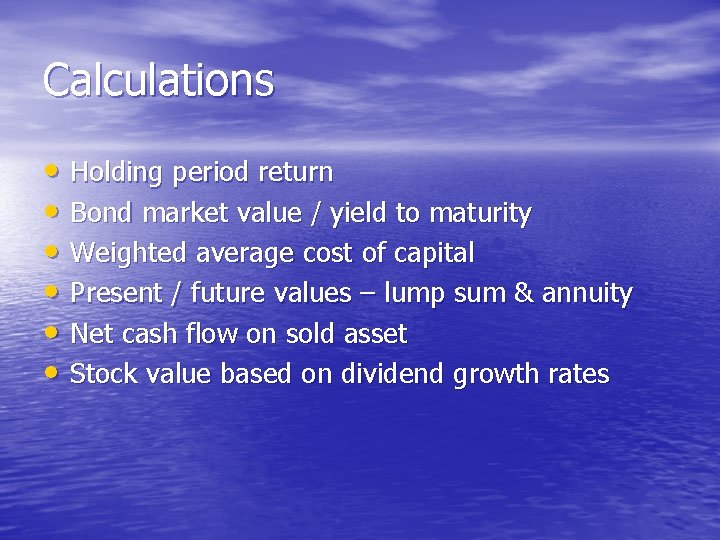 Calculations

• Holding period return
• Bond market value / yield to maturity
• Weighted average cost of capital
• Present / future values – lump sum & annuity
• Net cash flow on sold asset
• Stock value based on dividend growth rates